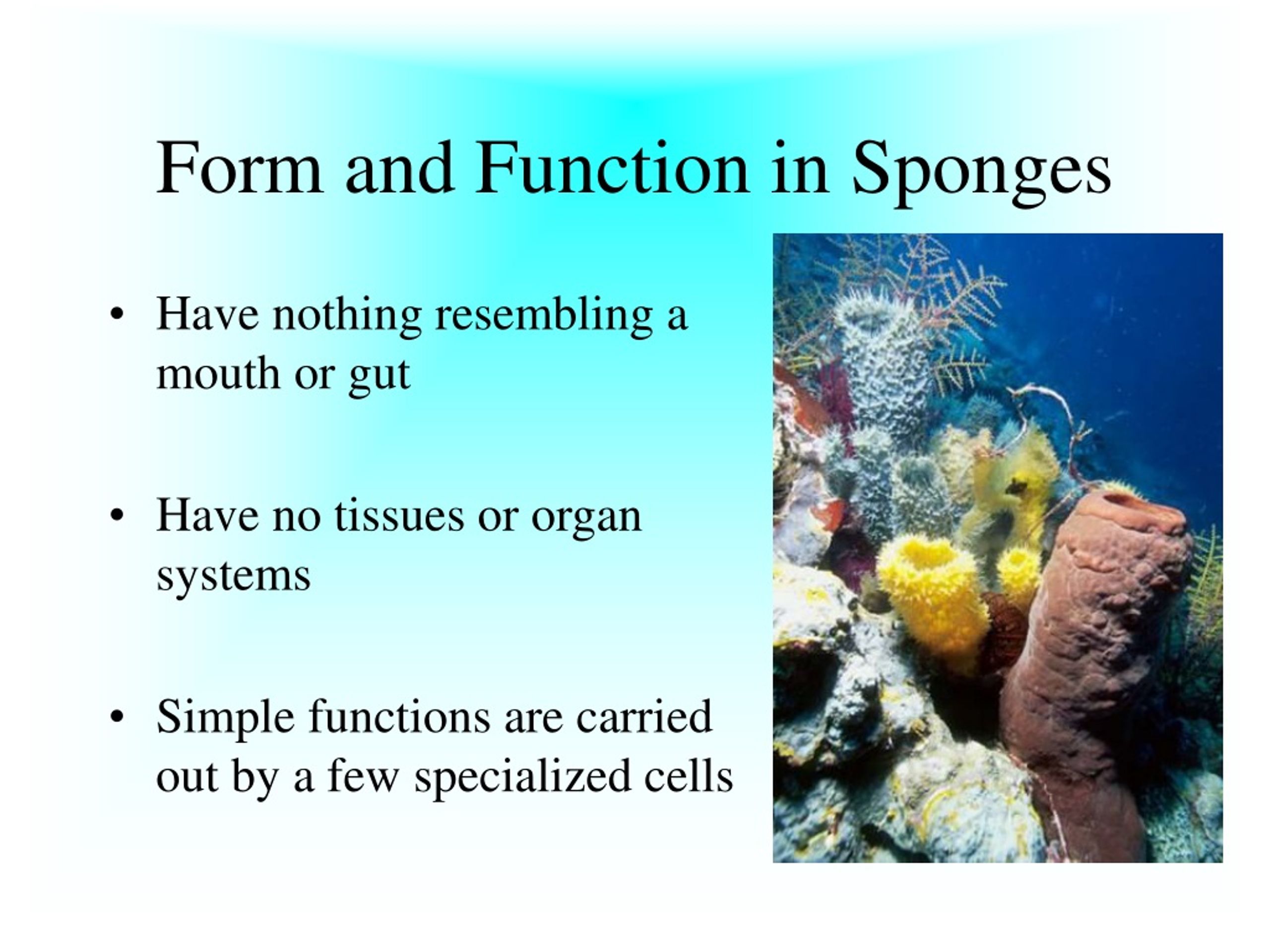 Form and Function in Sponges

• Have nothing resembling a mouth or gut

• Have no tissues or organ systems

• Simple functions are carried out by a few specialized cells